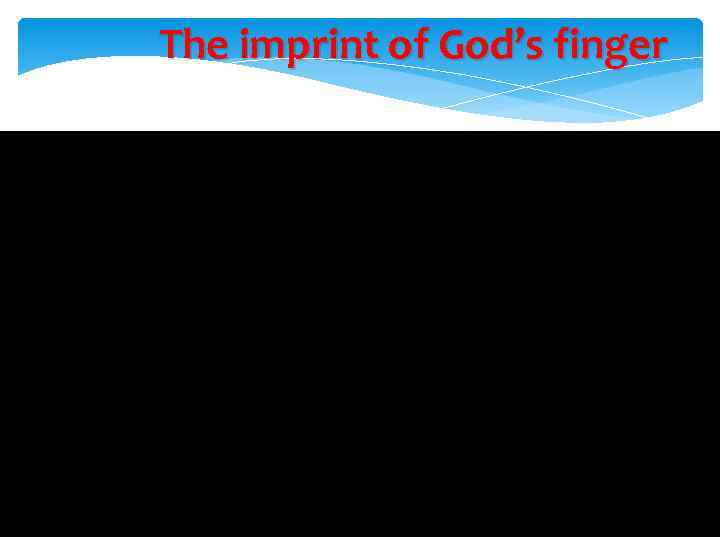 The imprint of God’s finger